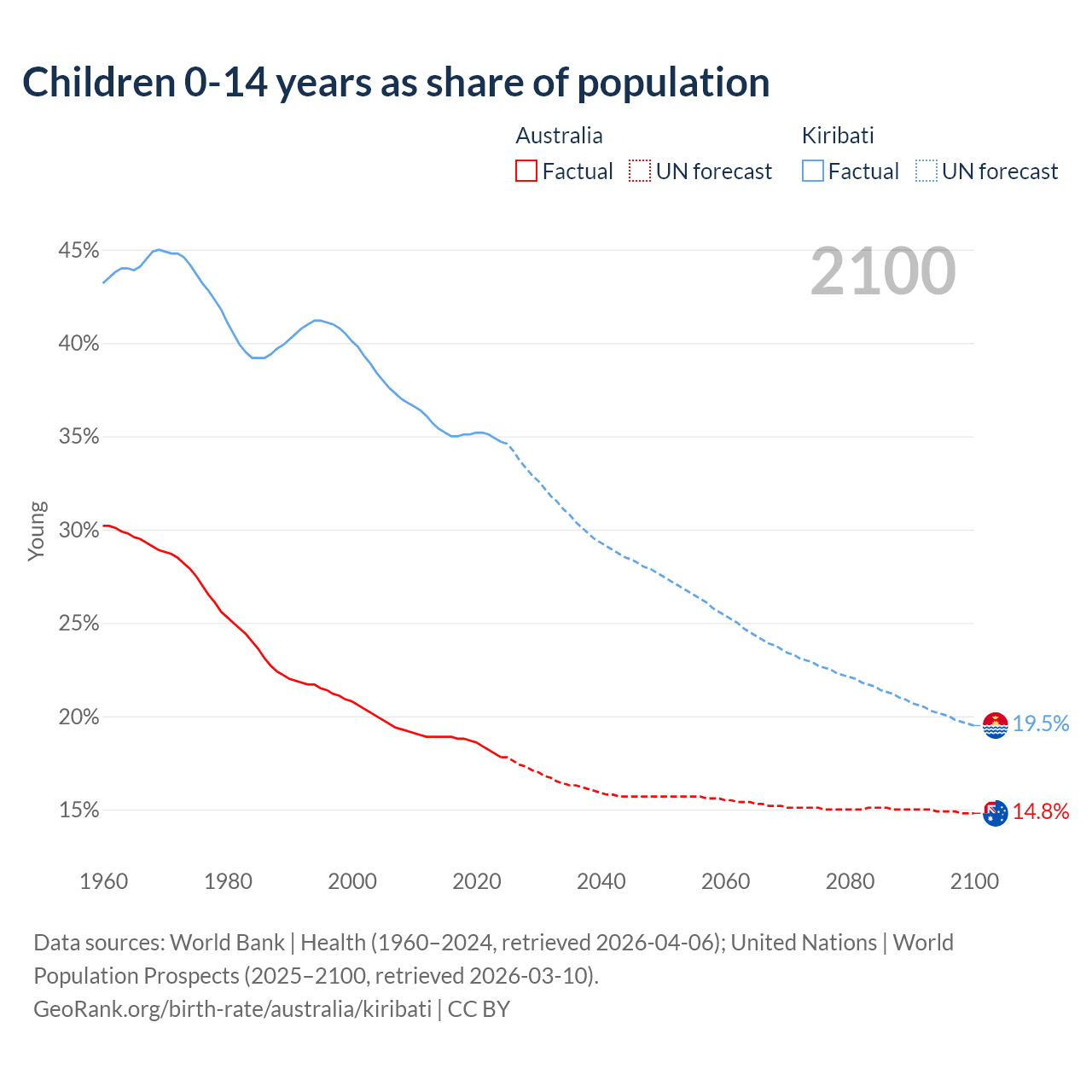 Children 0-14 years as share of population

Australia
Factual
UN forecast

Kiribati
Factual
UN forecast

2100

Young

45%
40%
35%
30%
25%
20%
15%

19.5%
14.8%

1960
1980
2000
2020
2040
2060
2080
2100

Data sources: World Bank | Health (1960–2024, retrieved 2026-04-06); United Nations | World Population Prospects (2025–2100, retrieved 2026-03-10).
GeoRank.org/birth-rate/australia/kiribati | CC BY